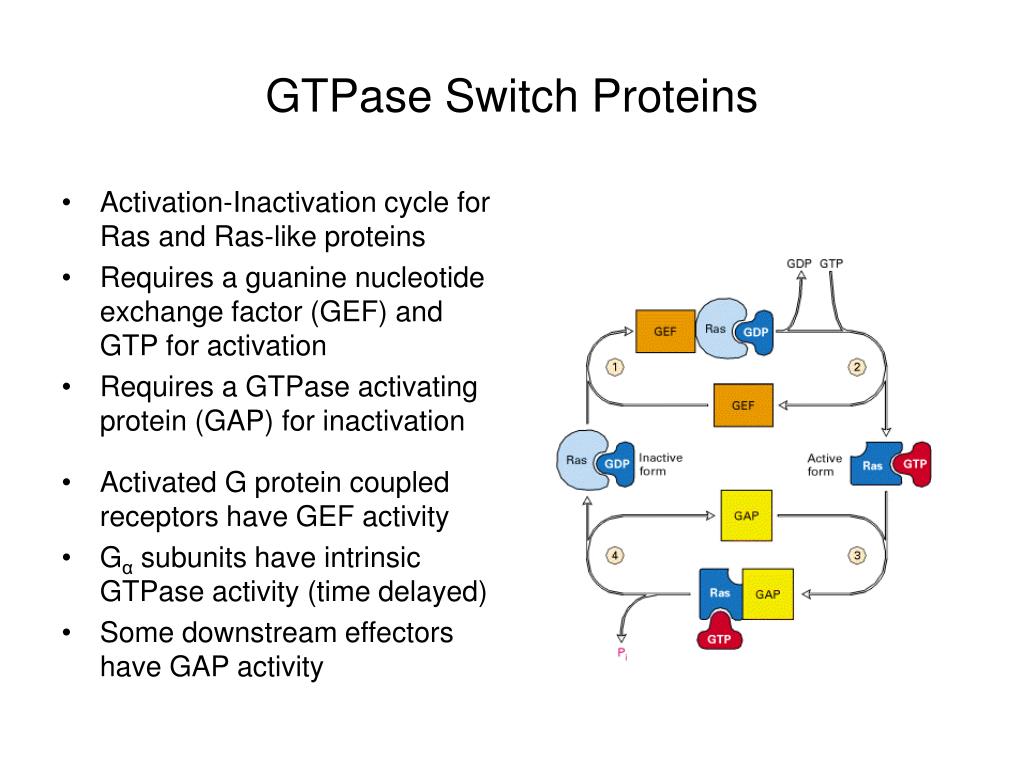 GTPase Switch Proteins

• Activation-Inactivation cycle for Ras and Ras-like proteins
• Requires a guanine nucleotide exchange factor (GEF) and GTP for activation
• Requires a GTPase activating protein (GAP) for inactivation

• Activated G protein coupled receptors have GEF activity
• $G_\alpha$ subunits have intrinsic GTPase activity (time delayed)
• Some downstream effectors have GAP activity

GDP GTP
GEF
Ras
GDP
1
2
GEF
Ras
GDP
Inactive form
Active form
Ras
GTP
GAP
4
3
Ras
GAP
GTP
$P_i$